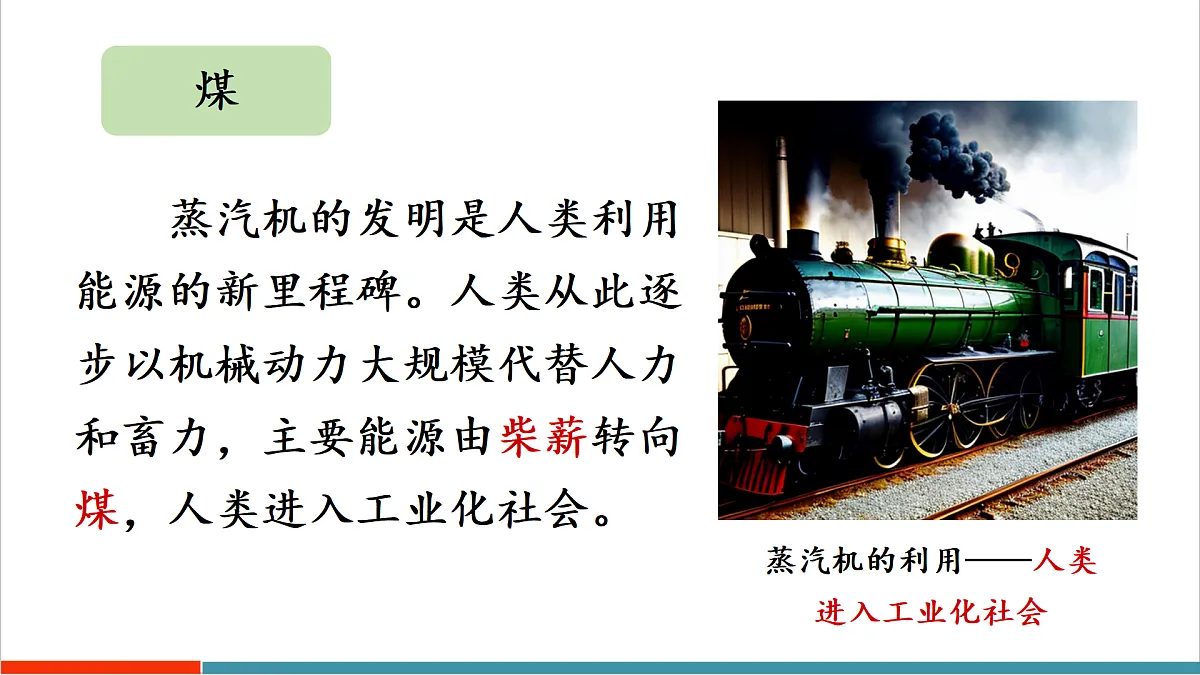 煤

蒸汽机的发明是人类利用能源的新里程碑。人类从此逐步以机械动力大规模代替人力和畜力，主要能源由柴薪转向煤，人类进入工业化社会。

蒸汽机的利用——人类进入工业化社会